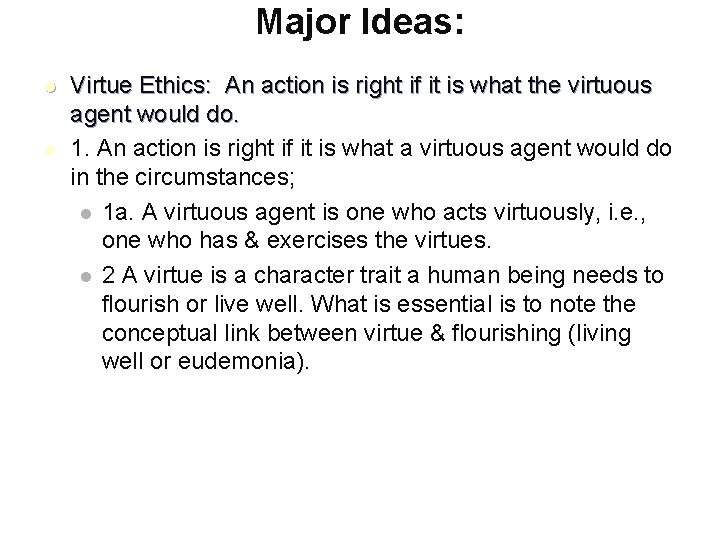 Major Ideas:

Virtue Ethics: An action is right if it is what the virtuous agent would do.

1. An action is right if it is what a virtuous agent would do in the circumstances;

1a. A virtuous agent is one who acts virtuously, i.e., one who has & exercises the virtues.

2 A virtue is a character trait a human being needs to flourish or live well. What is essential is to note the conceptual link between virtue & flourishing (living well or eudemonia).